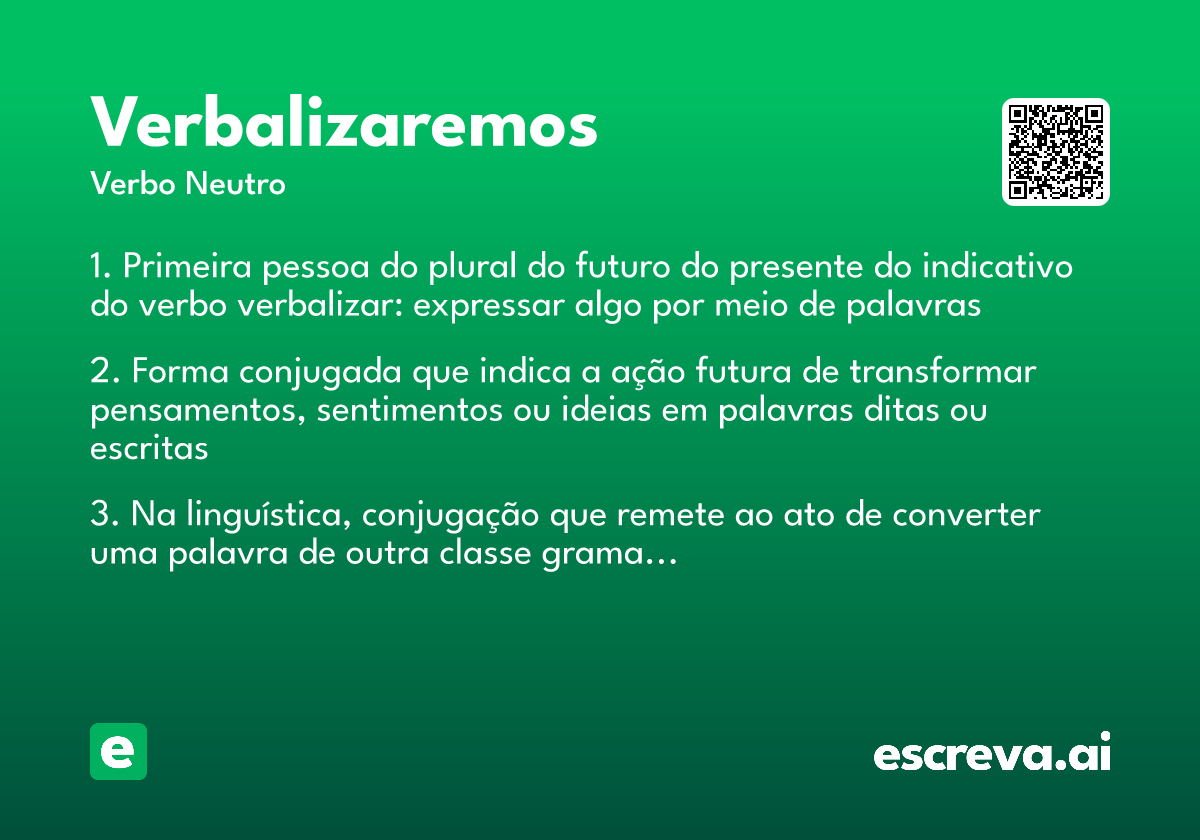 Verbalizaremos

Verbo Neutro

1. Primeira pessoa do plural do futuro do presente do indicativo do verbo verbalizar: expressar algo por meio de palavras

2. Forma conjugada que indica a ação futura de transformar pensamentos, sentimentos ou ideias em palavras ditas ou escritas

3. Na linguística, conjugação que remete ao ato de converter uma palavra de outra classe grama...

e

escreva.ai